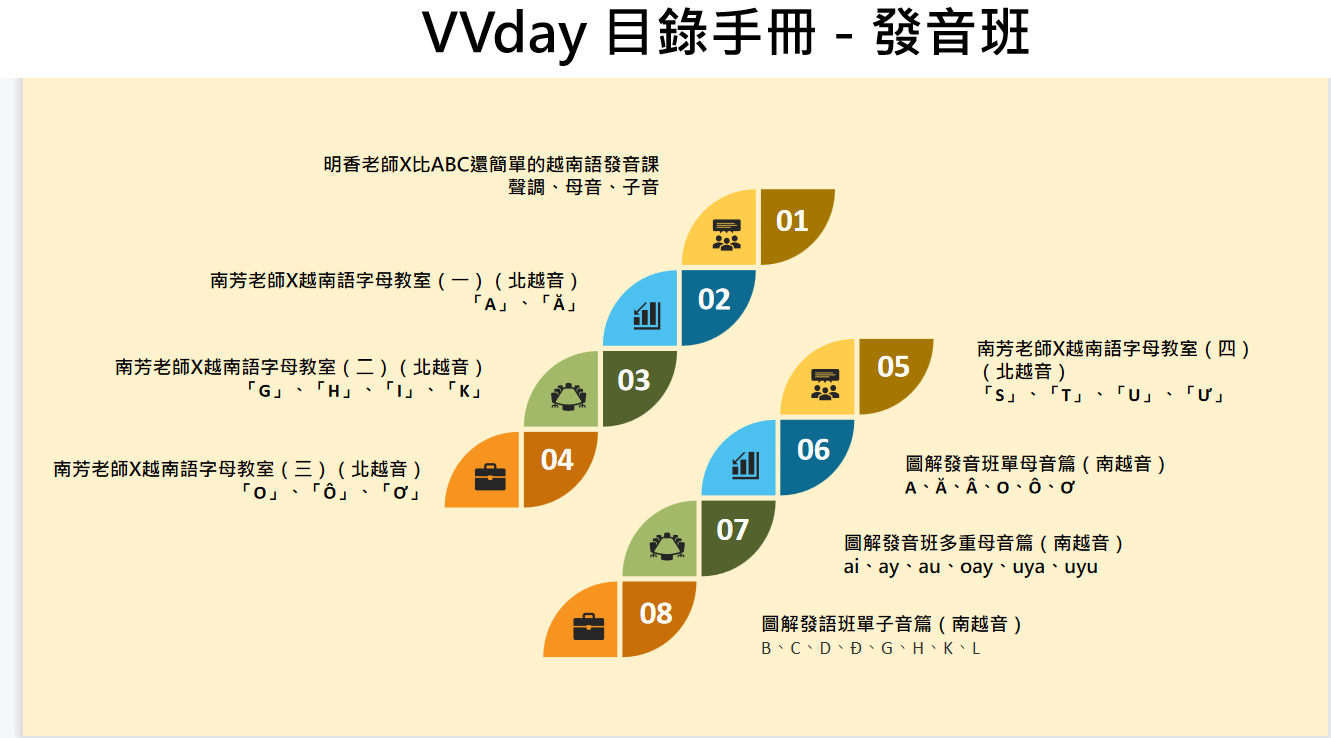 VVday 目錄手冊 - 發音班

明香老師X比ABC還簡單的越南語發音課
聲調、母音、子音

01

南芳老師X越南語字母教室（一）（北越音）
「A」、「Ă」

02

南芳老師X越南語字母教室（二）（北越音）
「G」、「H」、「I」、「K」

03

南芳老師X越南語字母教室（三）（北越音）
「O」、「Ô」、「Ơ」

04

05

南芳老師X越南語字母教室（四）（北越音）
「S」、「T」、「U」、「Ư」

06

圖解發音班單母音篇（南越音）
A、Ă、Â、O、Ô、Ơ

07

圖解發音班多重母音篇（南越音）
ai、ay、au、oay、uya、uyu

08

圖解發語班單子音篇（南越音）
B、C、D、Đ、G、H、K、L